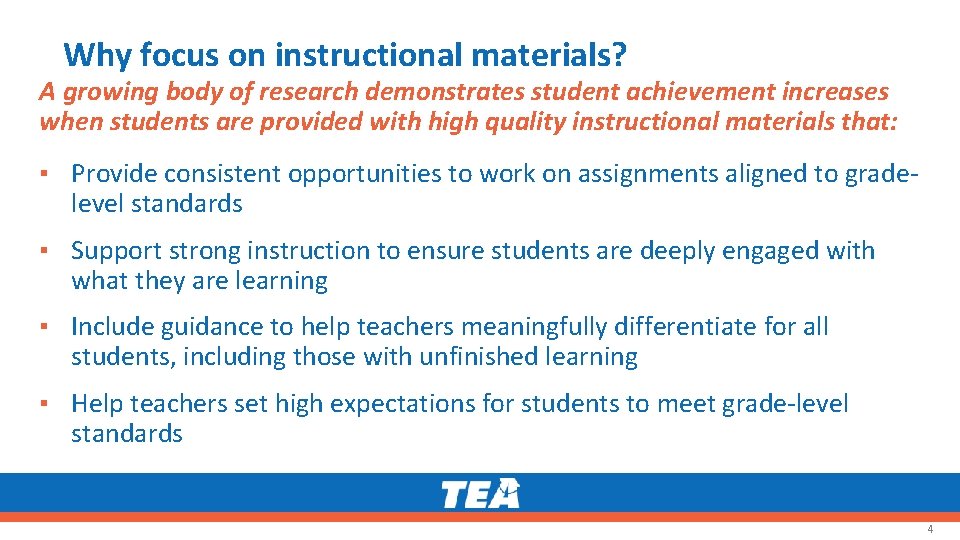 Why focus on instructional materials?

A growing body of research demonstrates student achievement increases when students are provided with high quality instructional materials that:

▪ Provide consistent opportunities to work on assignments aligned to grade-level standards

▪ Support strong instruction to ensure students are deeply engaged with what they are learning

▪ Include guidance to help teachers meaningfully differentiate for all students, including those with unfinished learning

▪ Help teachers set high expectations for students to meet grade-level standards

TEA

4